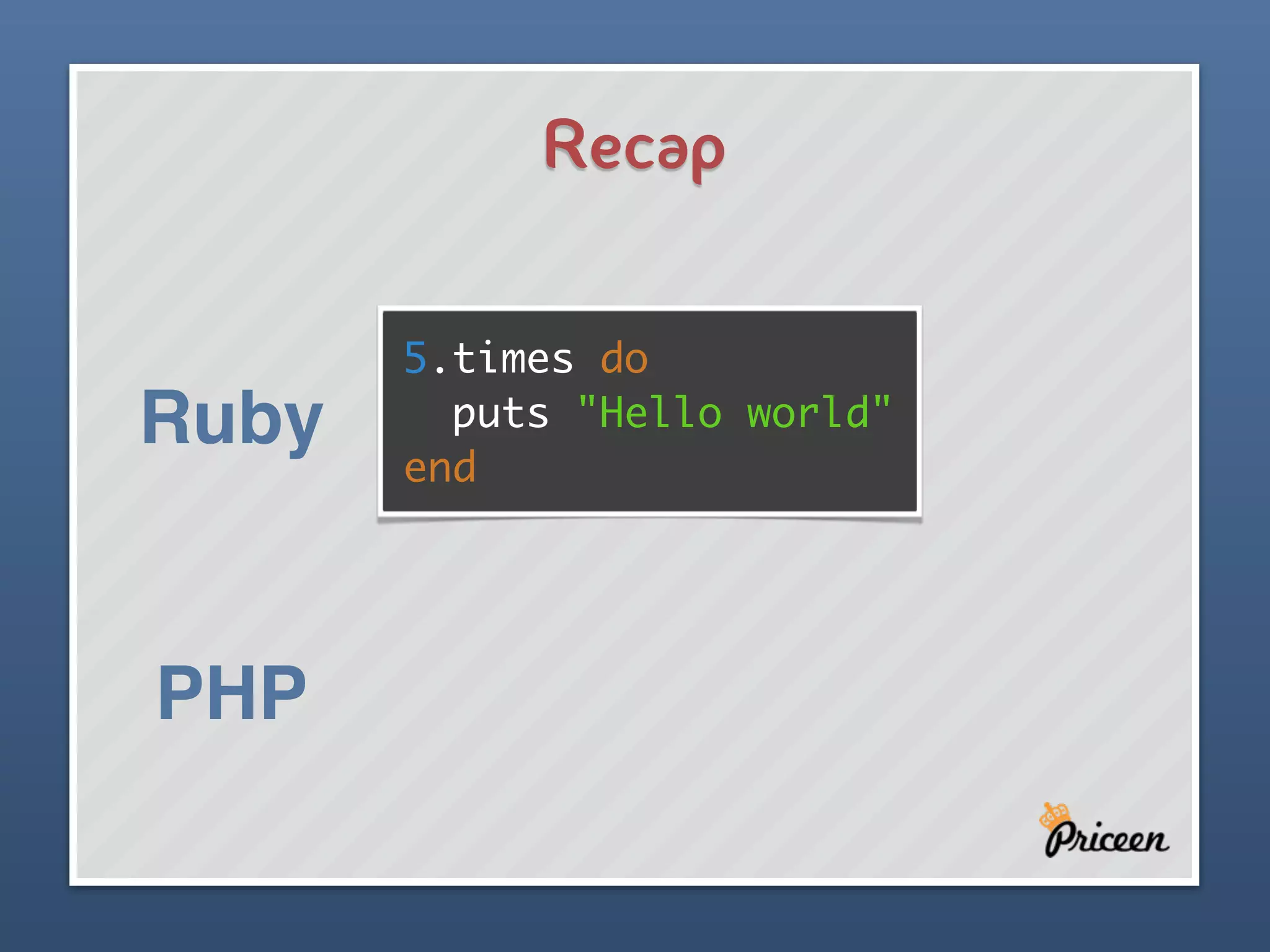 Recap

Ruby

5.times do
  puts "Hello world"
end

PHP

Priceen